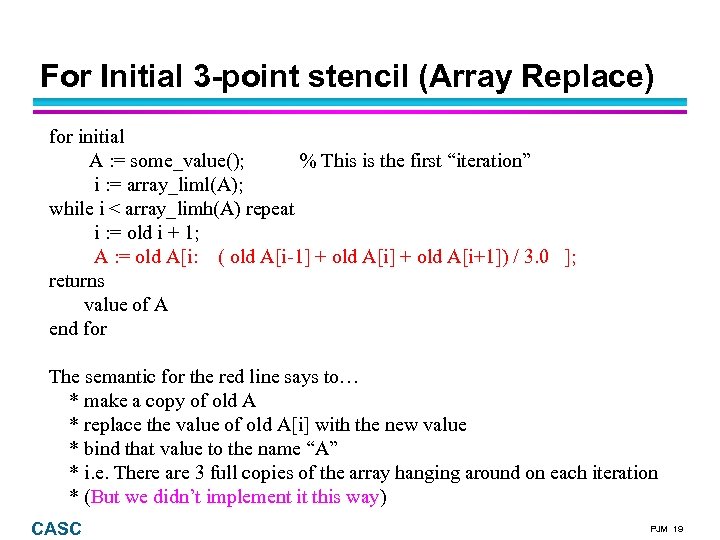 For Initial 3-point stencil (Array Replace)

for initial
A := some_value(); % This is the first “iteration”
i := array_liml(A);
while i < array_limh(A) repeat
i := old i + 1;
A := old A[i: ( old A[i-1] + old A[i] + old A[i+1]) / 3.0 ];
returns
value of A
end for

The semantic for the red line says to…
* make a copy of old A
* replace the value of old A[i] with the new value
* bind that value to the name “A”
* i.e. There are 3 full copies of the array hanging around on each iteration
* (But we didn’t implement it this way)

CASC

PJM 19